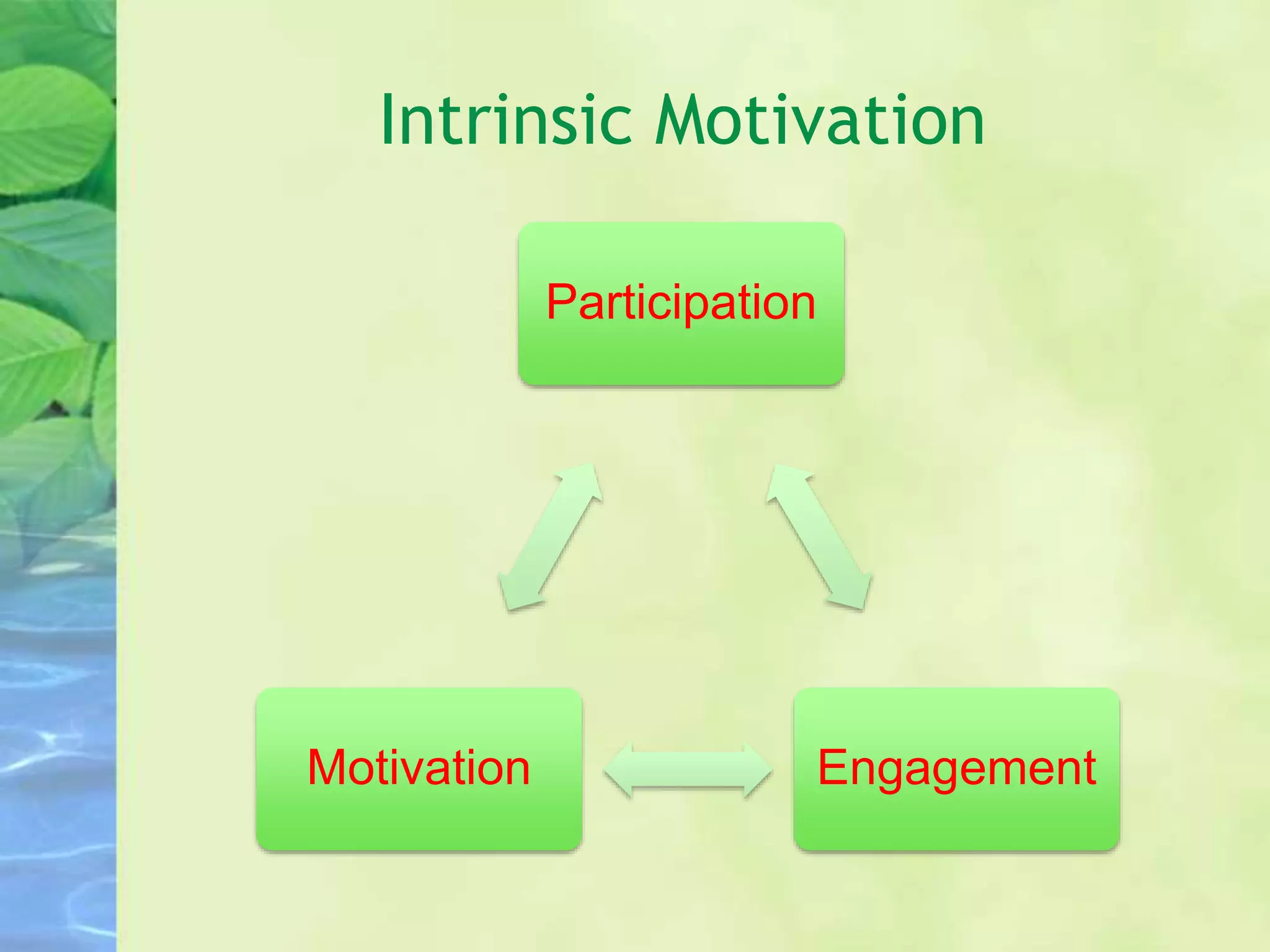 Intrinsic Motivation

Participation

Motivation

Engagement